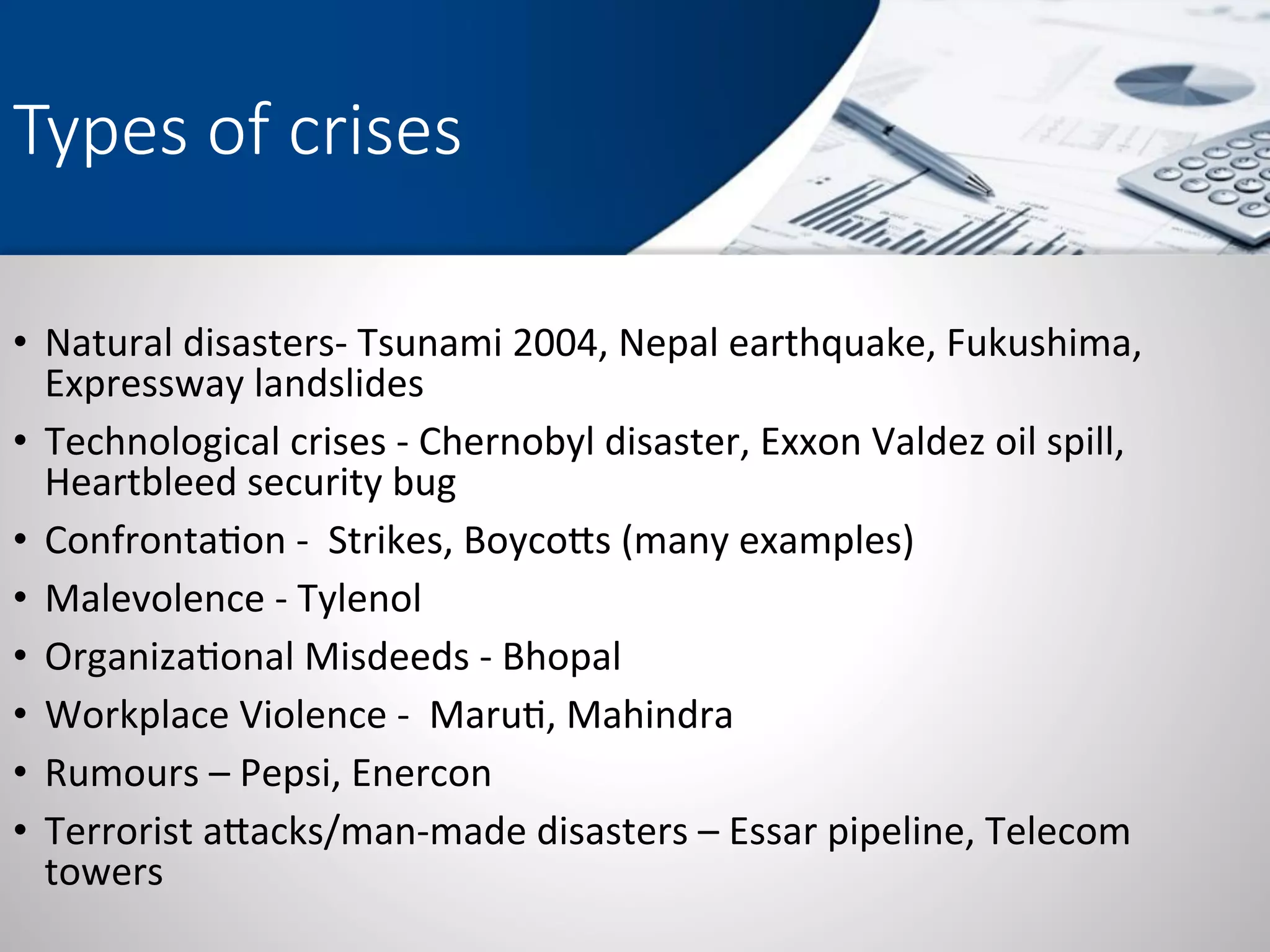 Types of crises

• Natural disasters- Tsunami 2004, Nepal earthquake, Fukushima, Expressway landslides
• Technological crises - Chernobyl disaster, Exxon Valdez oil spill, Heartbleed security bug
• Confrontation - Strikes, Boycotts (many examples)
• Malevolence - Tylenol
• Organizational Misdeeds - Bhopal
• Workplace Violence - Maruti, Mahindra
• Rumours – Pepsi, Enercon
• Terrorist attacks/man-made disasters – Essar pipeline, Telecom towers